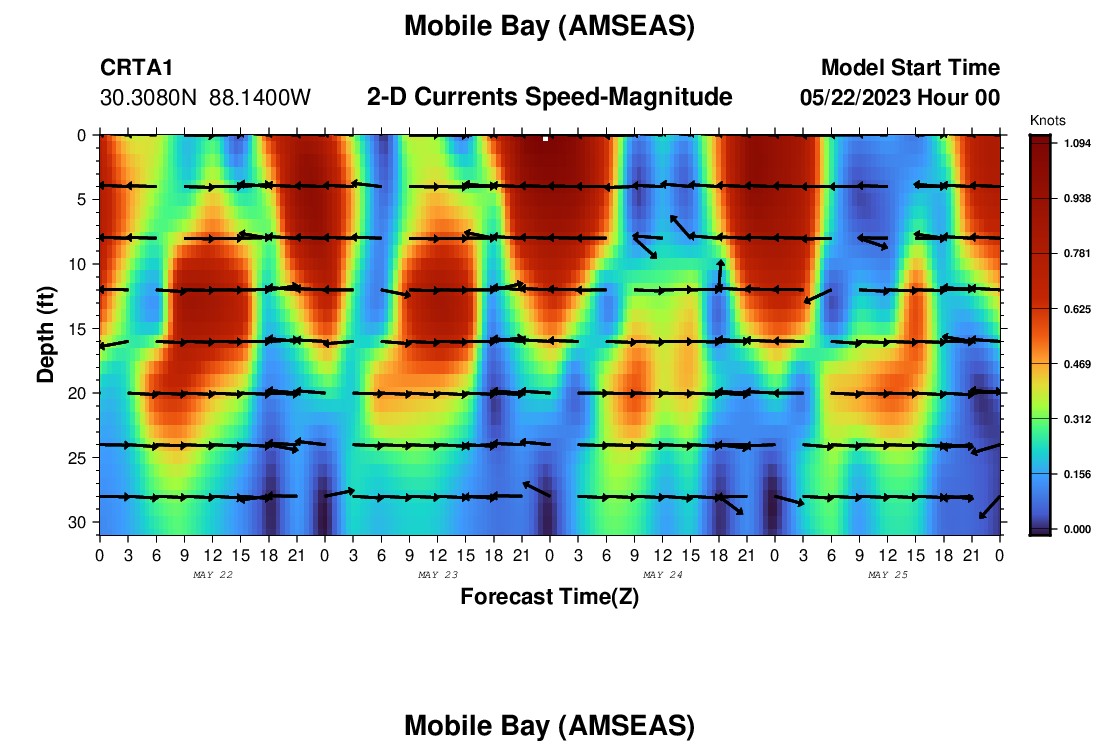 Mobile Bay (AMSEAS)

CRTA1
30.3080N 88.1400W

2-D Currents Speed-Magnitude

Model Start Time
05/22/2023 Hour 00

Knots
1.094
0.938
0.781
0.625
0.469
0.312
0.156
0.000

Depth (ft)
0
5
10
15
20
25
30

0 3 6 9 12 15 18 21 0 3 6 9 12 15 18 21 0 3 6 9 12 15 18 21 0 3 6 9 12 15 18 21 0
MAY 22
MAY 23
MAY 24
MAY 25

Forecast Time(Z)

Mobile Bay (AMSEAS)